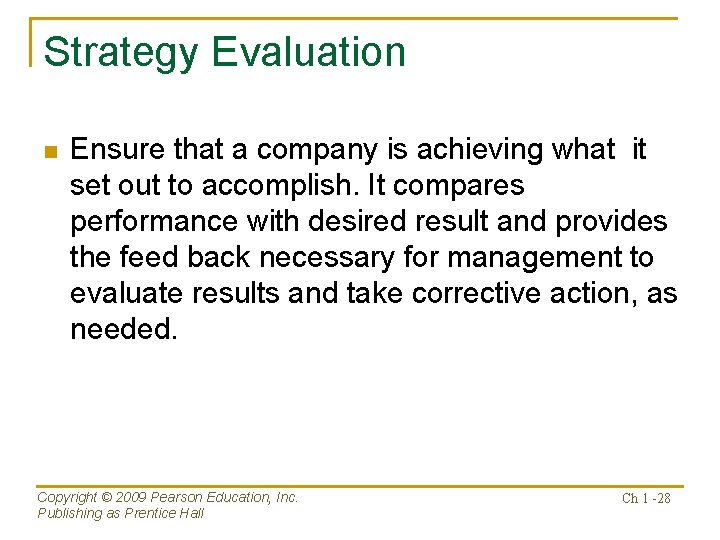 Strategy Evaluation

Ensure that a company is achieving what it set out to accomplish. It compares performance with desired result and provides the feed back necessary for management to evaluate results and take corrective action, as needed.

Copyright © 2009 Pearson Education, Inc.
Publishing as Prentice Hall

Ch 1 -28